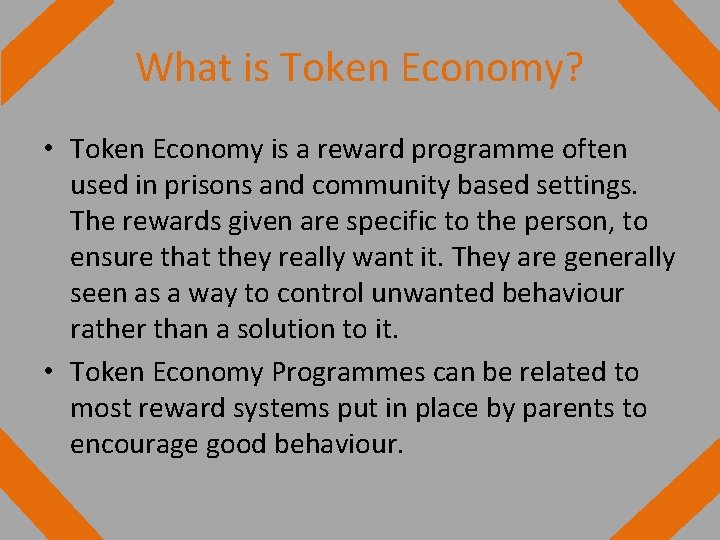 What is Token Economy?

• Token Economy is a reward programme often used in prisons and community based settings. The rewards given are specific to the person, to ensure that they really want it. They are generally seen as a way to control unwanted behaviour rather than a solution to it.

• Token Economy Programmes can be related to most reward systems put in place by parents to encourage good behaviour.